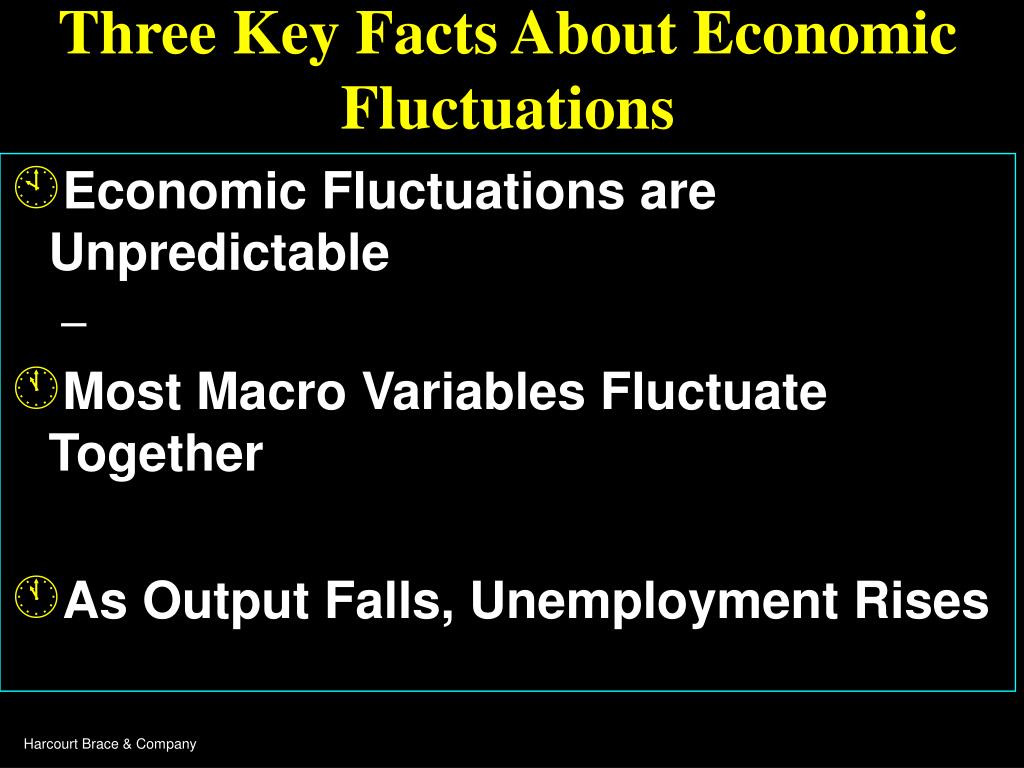 Three Key Facts About Economic Fluctuations

Economic Fluctuations are Unpredictable

–

Most Macro Variables Fluctuate Together

As Output Falls, Unemployment Rises

Harcourt Brace & Company